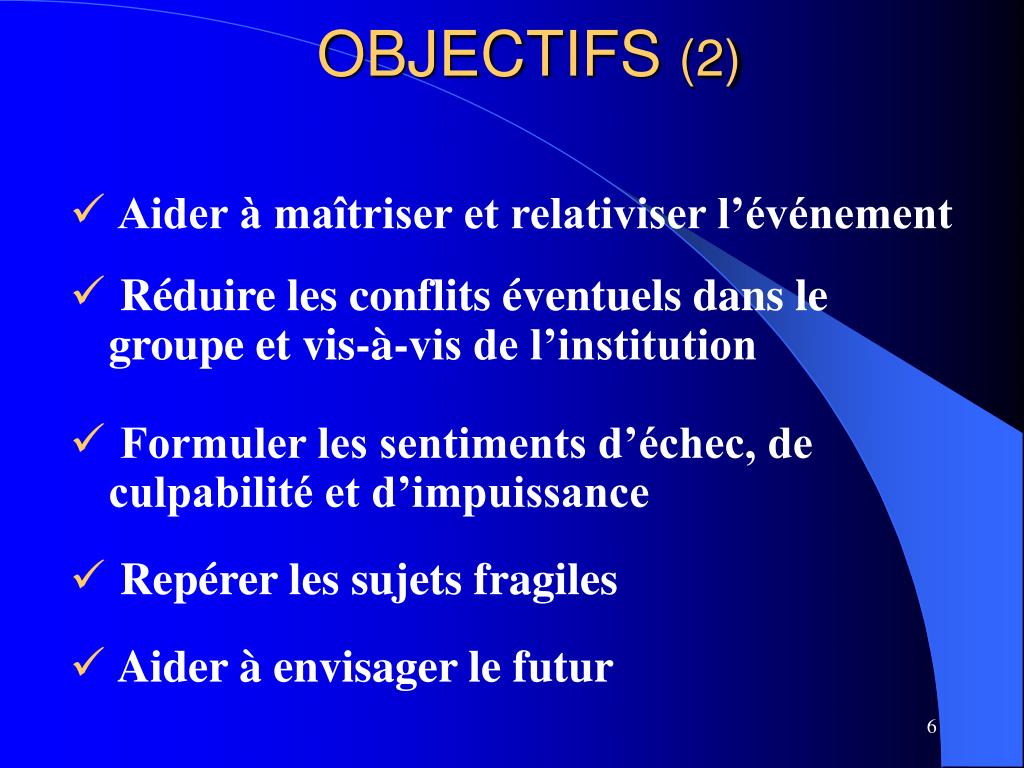 OBJECTIFS (2)

✓ Aider à maîtriser et relativiser l’événement

✓ Réduire les conflits éventuels dans le groupe et vis-à-vis de l’institution

✓ Formuler les sentiments d’échec, de culpabilité et d’impuissance

✓ Repérer les sujets fragiles

✓ Aider à envisager le futur

6